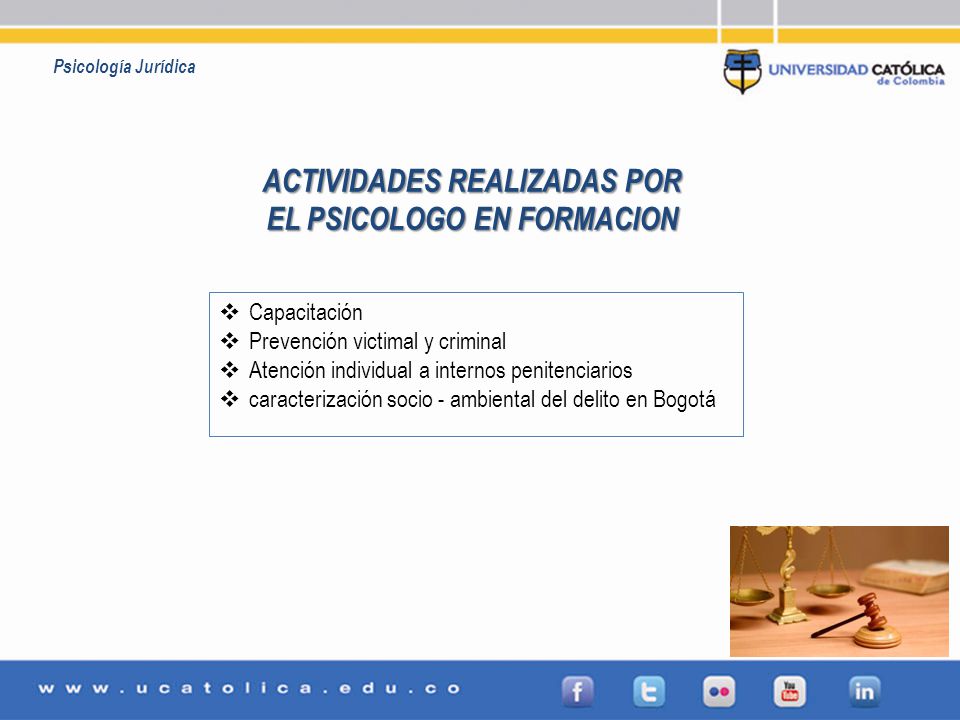 Psicología Jurídica

UNIVERSIDAD CATÓLICA de Colombia

ACTIVIDADES REALIZADAS POR EL PSICOLOGO EN FORMACION

❖ Capacitación
❖ Prevención victimal y criminal
❖ Atención individual a internos penitenciarios
❖ caracterización socio - ambiental del delito en Bogotá

www.ucatolica.edu.co

f

You Tube

in